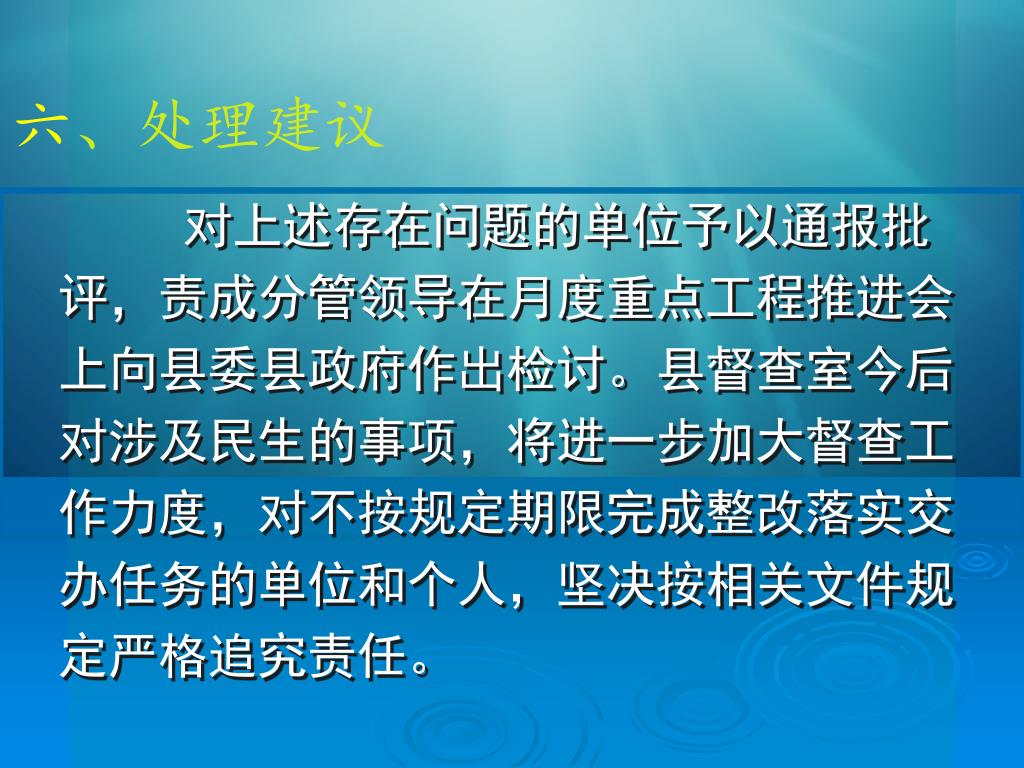 六、处理建议

对上述存在问题的单位予以通报批评，责成分管领导在月度重点工程推进会上向县委县政府作出检讨。县督查室今后对涉及民生的事项，将进一步加大督查工作力度，对不按规定期限完成整改落实交办任务的单位和个人，坚决按相关文件规定严格追究责任。